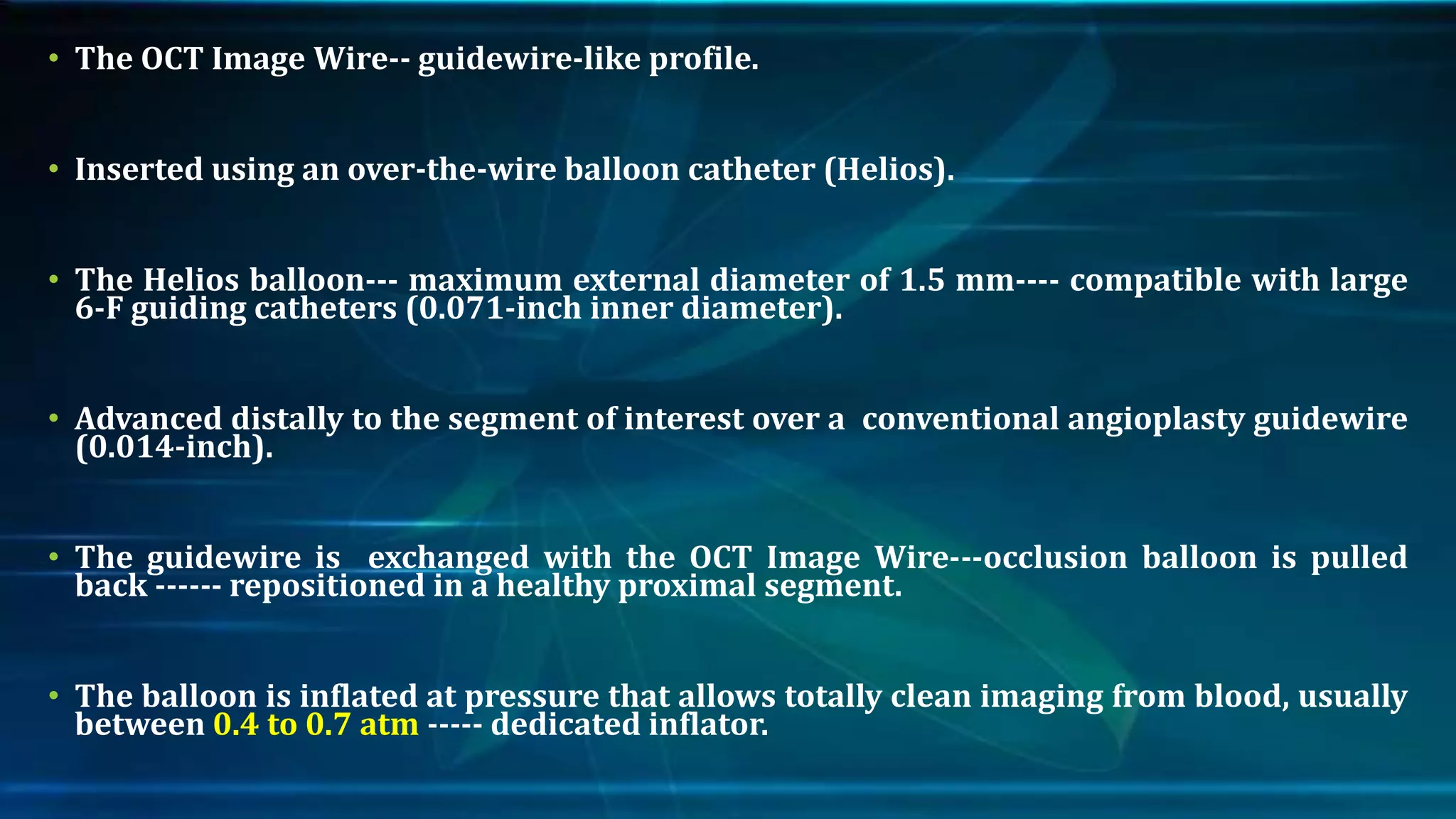 • The OCT Image Wire-- guidewire-like profile.

• Inserted using an over-the-wire balloon catheter (Helios).

• The Helios balloon--- maximum external diameter of 1.5 mm---- compatible with large 6-F guiding catheters (0.071-inch inner diameter).

• Advanced distally to the segment of interest over a conventional angioplasty guidewire (0.014-inch).

• The guidewire is exchanged with the OCT Image Wire---occlusion balloon is pulled back ------ repositioned in a healthy proximal segment.

• The balloon is inflated at pressure that allows totally clean imaging from blood, usually between 0.4 to 0.7 atm ----- dedicated inflator.